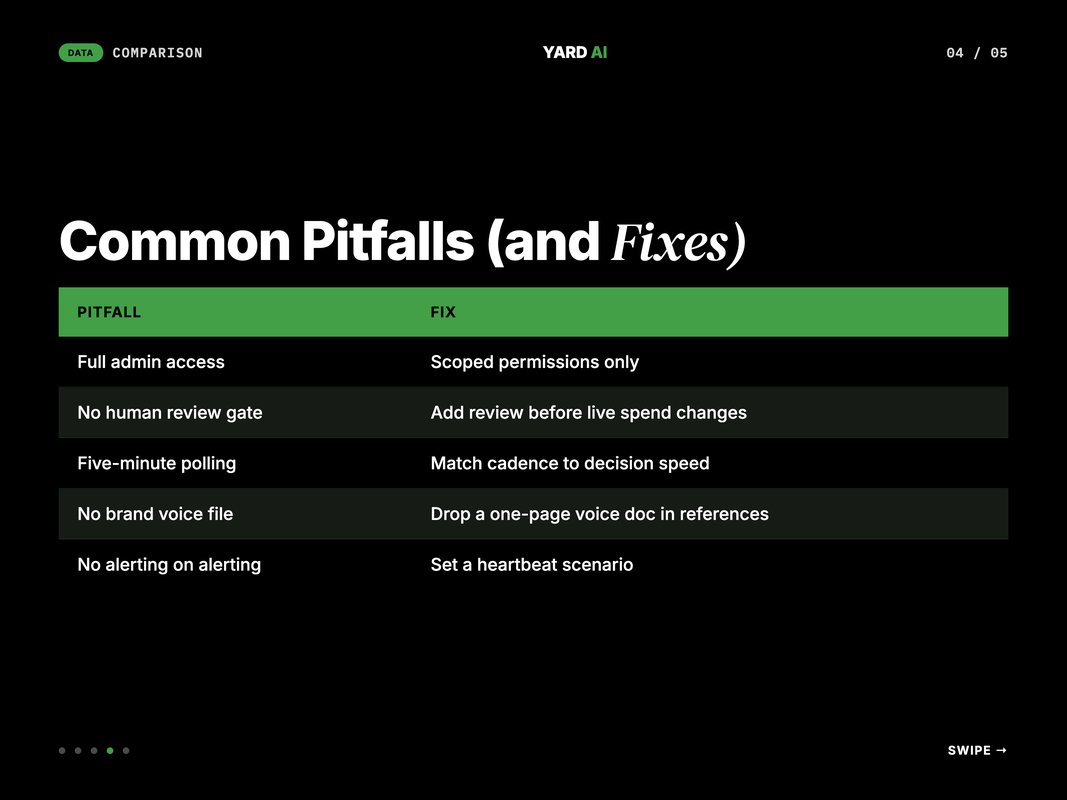 DATA COMPARISON

YARD AI

04 / 05

Common Pitfalls (and Fixes)

| PITFALL | FIX |
|---|---|
| Full admin access | Scoped permissions only |
| No human review gate | Add review before live spend changes |
| Five-minute polling | Match cadence to decision speed |
| No brand voice file | Drop a one-page voice doc in references |
| No alerting on alerting | Set a heartbeat scenario |

SWIPE →